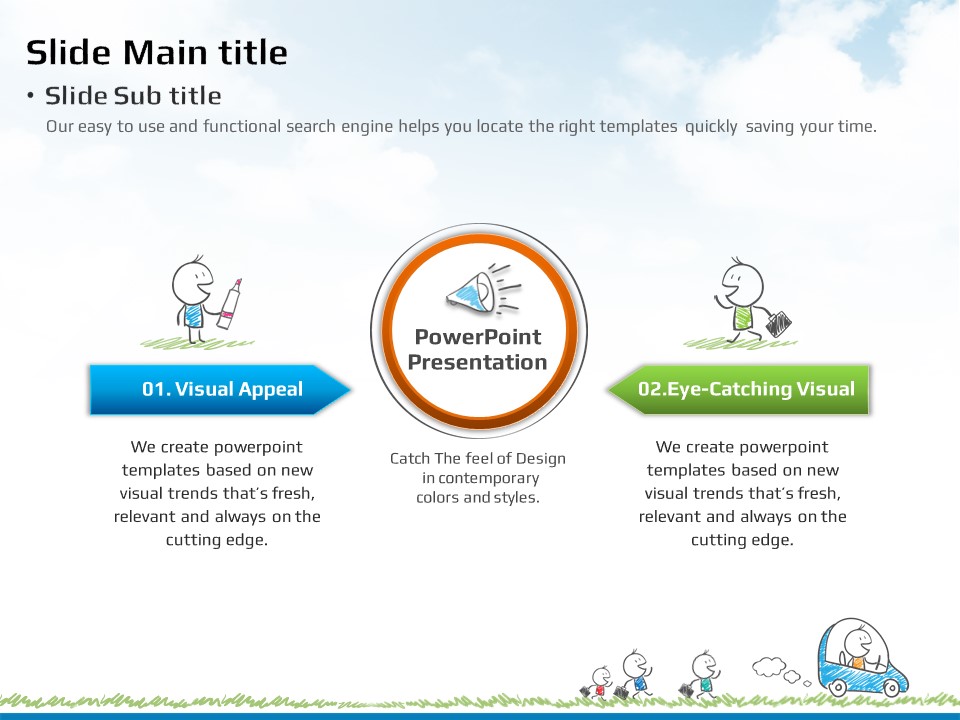 Slide Main title

• Slide Sub title

Our easy to use and functional search engine helps you locate the right templates quickly saving your time.

01. Visual Appeal

We create powerpoint templates based on new visual trends that's fresh, relevant and always on the cutting edge.

PowerPoint Presentation

Catch The feel of Design in contemporary colors and styles.

02.Eye-Catching Visual

We create powerpoint templates based on new visual trends that's fresh, relevant and always on the cutting edge.